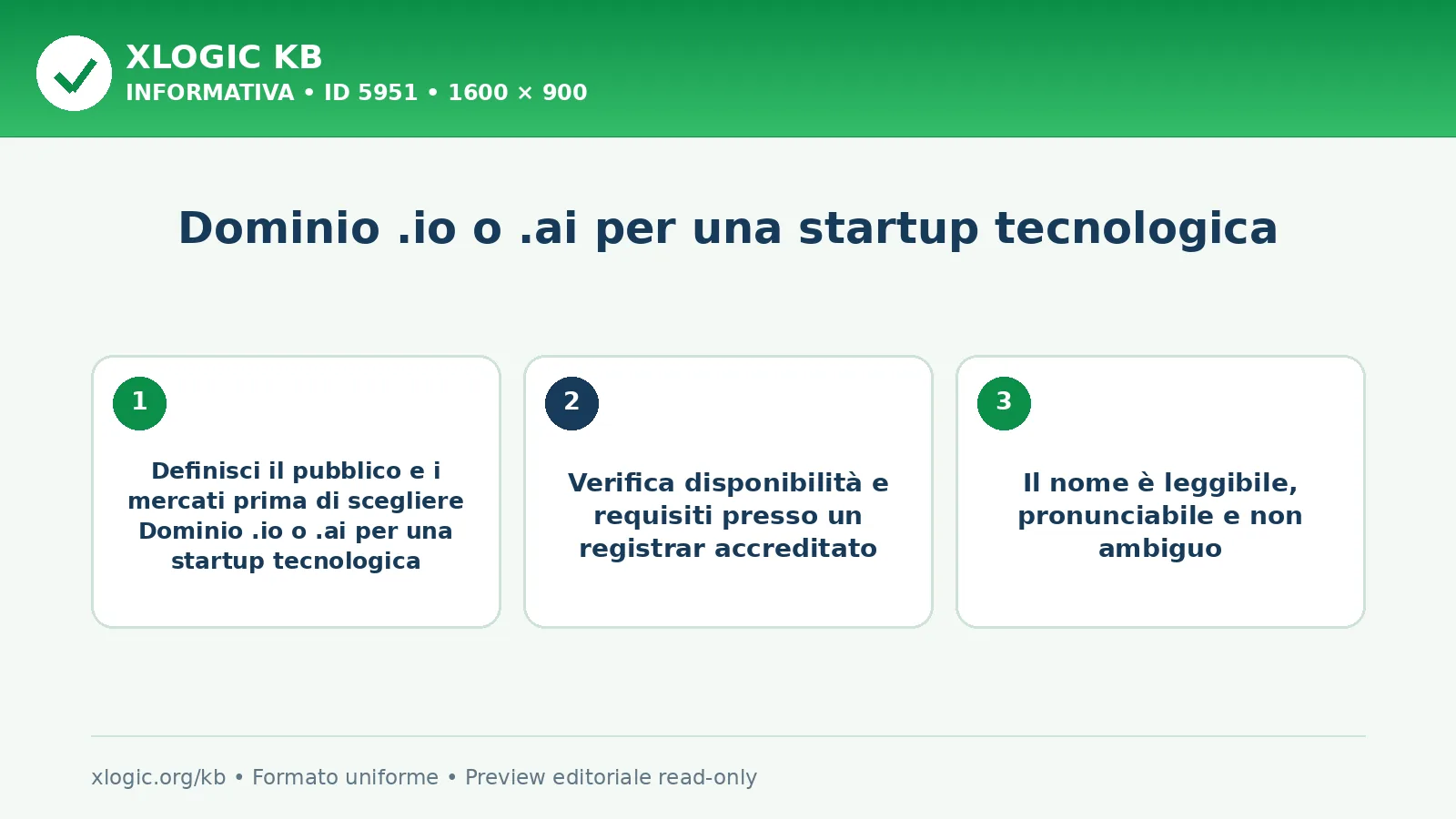 XLOGIC KB
INFORMATIVA • ID 5951 • 1600 × 900

Dominio .io o .ai per una startup tecnologica

1
Definisci il pubblico e i mercati prima di scegliere Dominio .io o .ai per una startup tecnologica

2
Verifica disponibilità e requisiti presso un registrar accreditato

3
Il nome è leggibile, pronunciabile e non ambiguo

xlogic.org/kb • Formato uniforme • Preview editoriale read-only